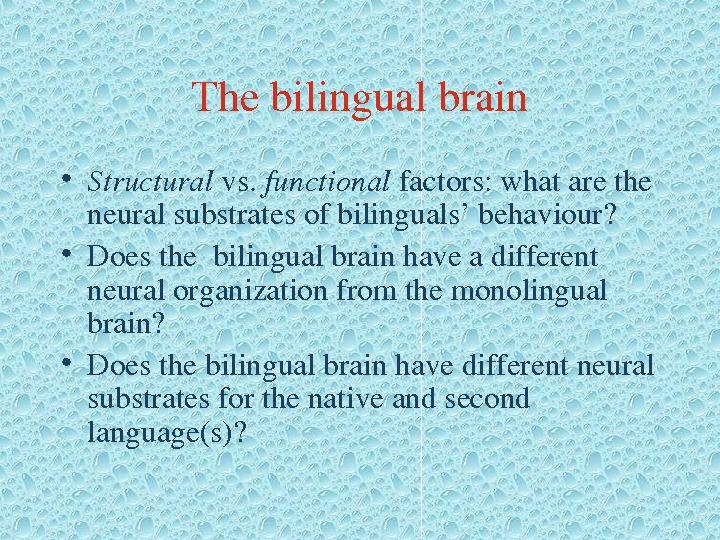 The bilingual brain

• Structural vs. functional factors: what are the neural substrates of bilinguals' behaviour?
• Does the  bilingual brain have a different neural organization from the monolingual brain?
• Does the bilingual brain have different neural substrates for the native and second language(s)?